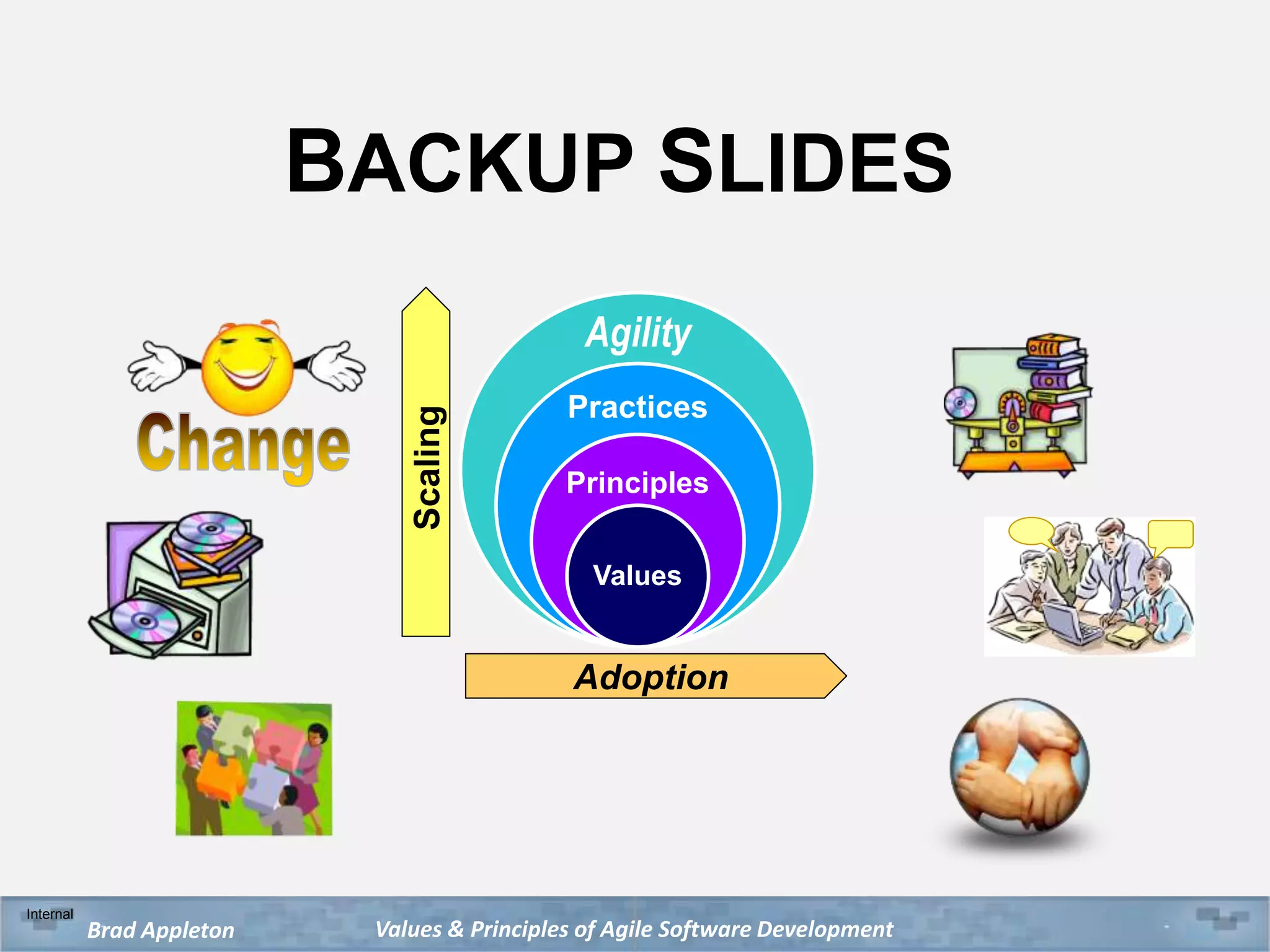 BACKUP SLIDES

Change

Scaling

Agility

Practices

Principles

Values

Adoption

Internal

Brad Appleton

Values & Principles of Agile Software Development